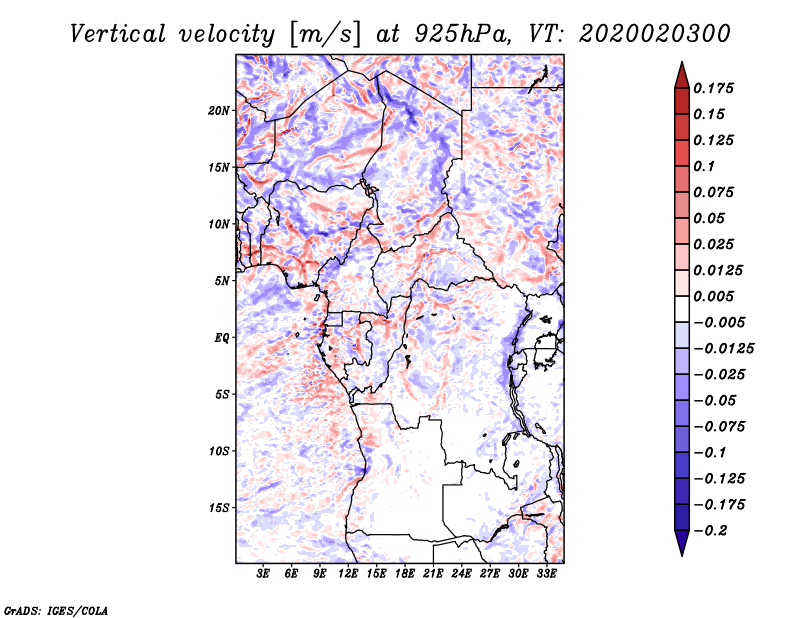 Vertical velocity [m/s] at 925hPa, VT: 2020020300

20N
15N
10N
5N
EQ
5S
10S
15S

3E 6E 9E 12E 15E 18E 21E 24E 27E 30E 33E

0.175
0.15
0.125
0.1
0.075
0.05
0.025
0.0125
0.005
−0.005
−0.0125
−0.025
−0.05
−0.075
−0.1
−0.125
−0.175
−0.2

GrADS: IGES/COLA